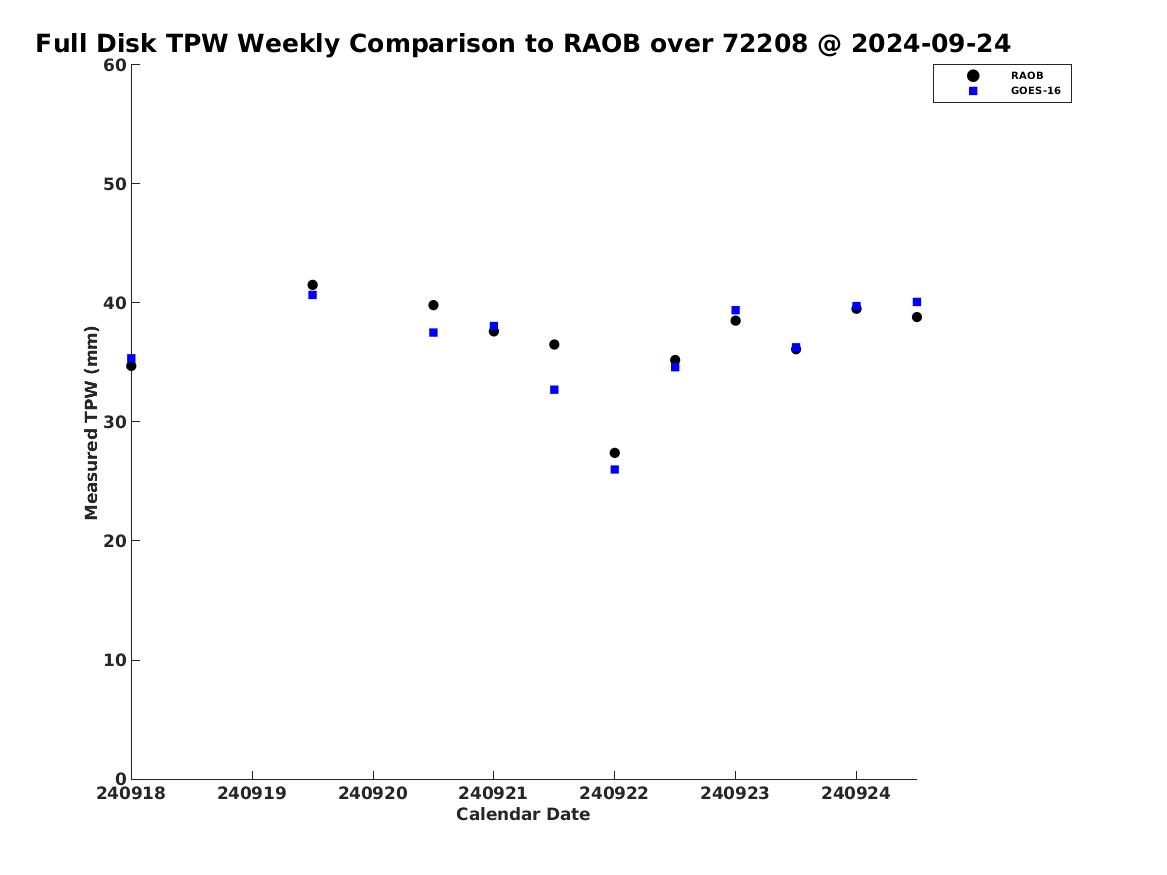 Full Disk TPW Weekly Comparison to RAOB over 72208 @ 2024-09-24

RAOB
GOES-16

Measured TPW (mm)

60
50
40
30
20
10
0

240918 240919 240920 240921 240922 240923 240924

Calendar Date